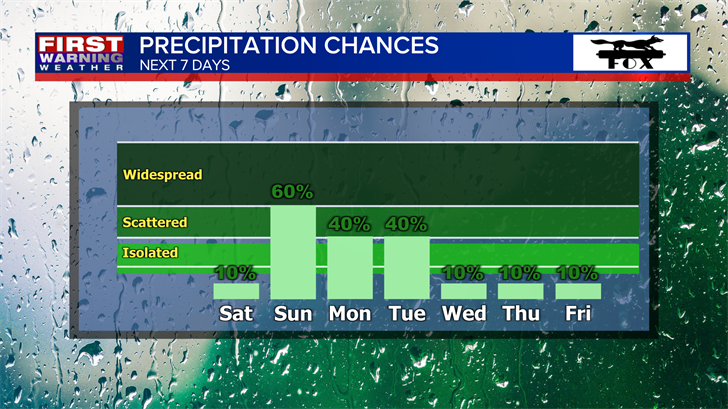 FIRST WARNING WEATHER
PRECIPITATION CHANCES
NEXT 7 DAYS

FOX

Widespread
Scattered
Isolated

10%
60%
40%
40%
10%
10%
10%

Sat Sun Mon Tue Wed Thu Fri